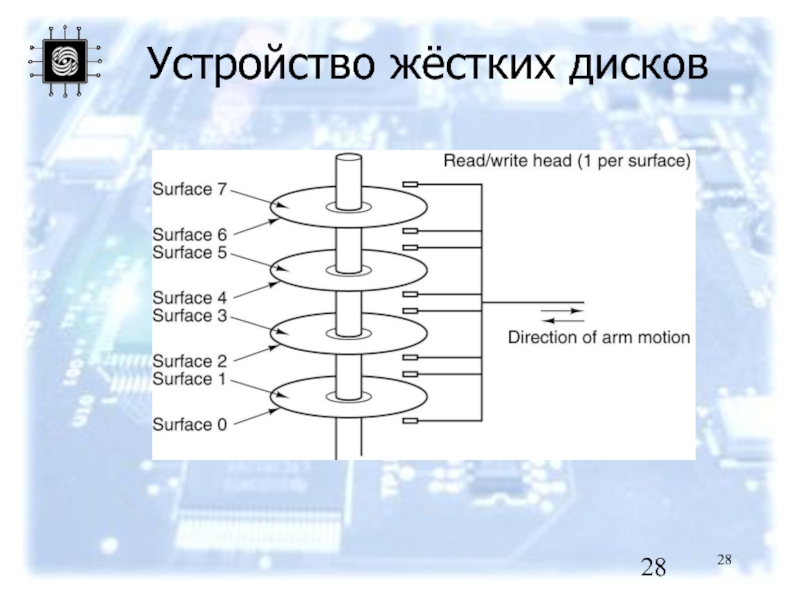 Устройство жёстких дисков

Read/write head (1 per surface)

Surface 7
Surface 6
Surface 5
Surface 4
Surface 3
Surface 2
Surface 1
Surface 0

Direction of arm motion

28

28